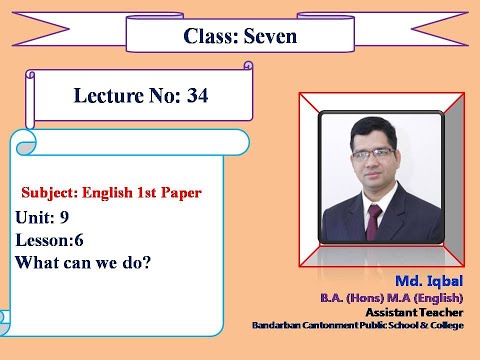 Class: Seven

Lecture No: 34

Subject: English 1st Paper

Unit: 9
Lesson:6
What can we do?

Md. Iqbal
B.A. (Hons) M.A (English)
Assistant Teacher
Bandarban Cantonment Public School & College